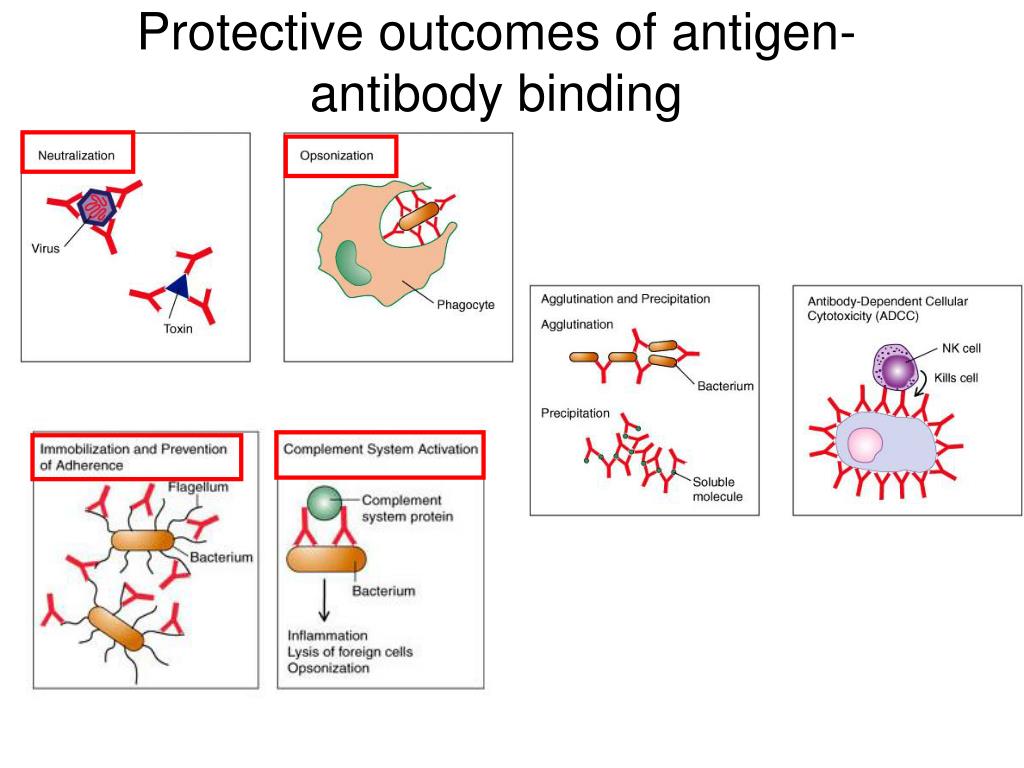 Protective outcomes of antigen-antibody binding

Neutralization

Virus

Toxin

Opsonization

Phagocyte

Agglutination and Precipitation

Agglutination

Bacterium

Precipitation

Soluble molecule

Antibody-Dependent Cellular Cytotoxicity (ADCC)

NK cell

Kills cell

Immobilization and Prevention of Adherence

Flagellum

Bacterium

Complement System Activation

Complement system protein

Bacterium

Inflammation
Lysis of foreign cells
Opsonization